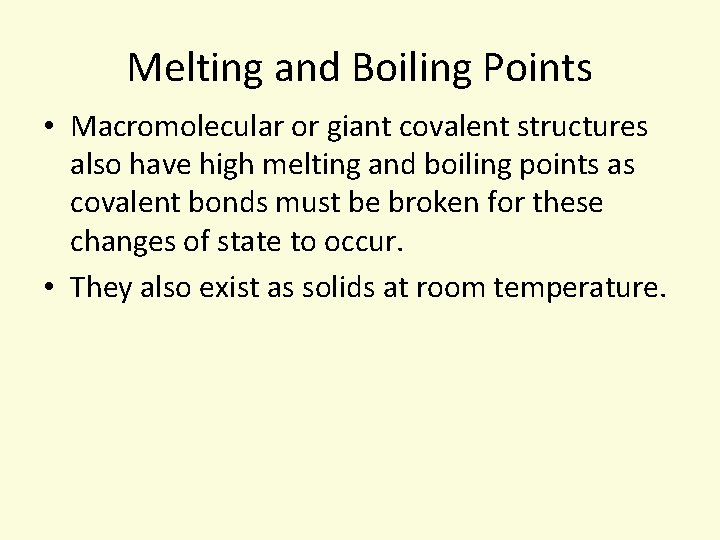 Melting and Boiling Points

• Macromolecular or giant covalent structures also have high melting and boiling points as covalent bonds must be broken for these changes of state to occur.

• They also exist as solids at room temperature.